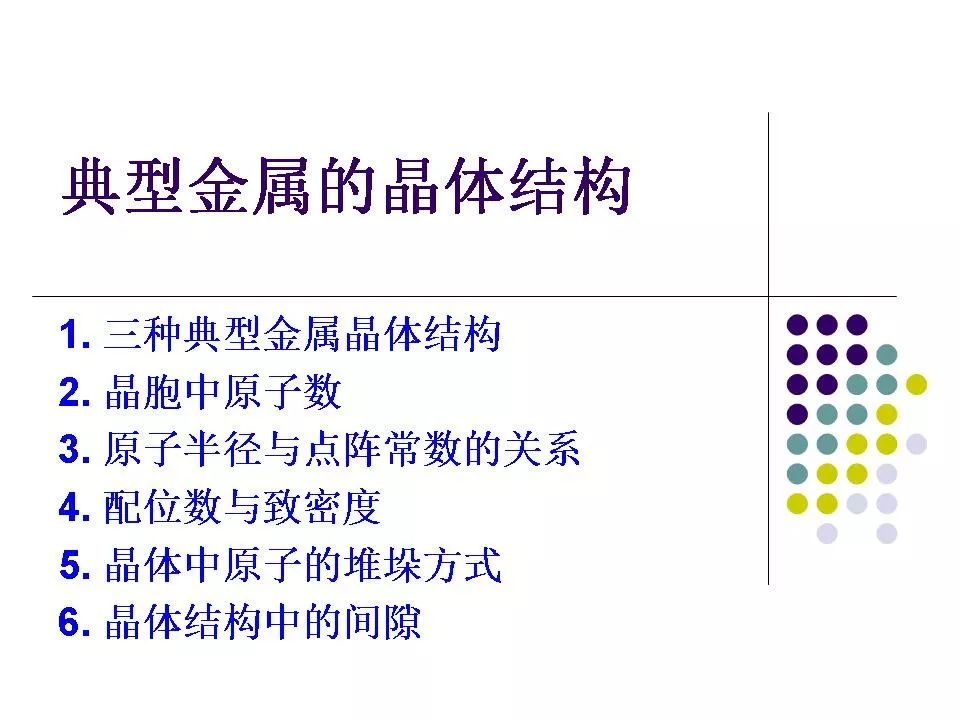 典型金属的晶体结构

1. 三种典型金属晶体结构
2. 晶胞中原子数
3. 原子半径与点阵常数的关系
4. 配位数与致密度
5. 晶体中原子的堆垛方式
6. 晶体结构中的间隙